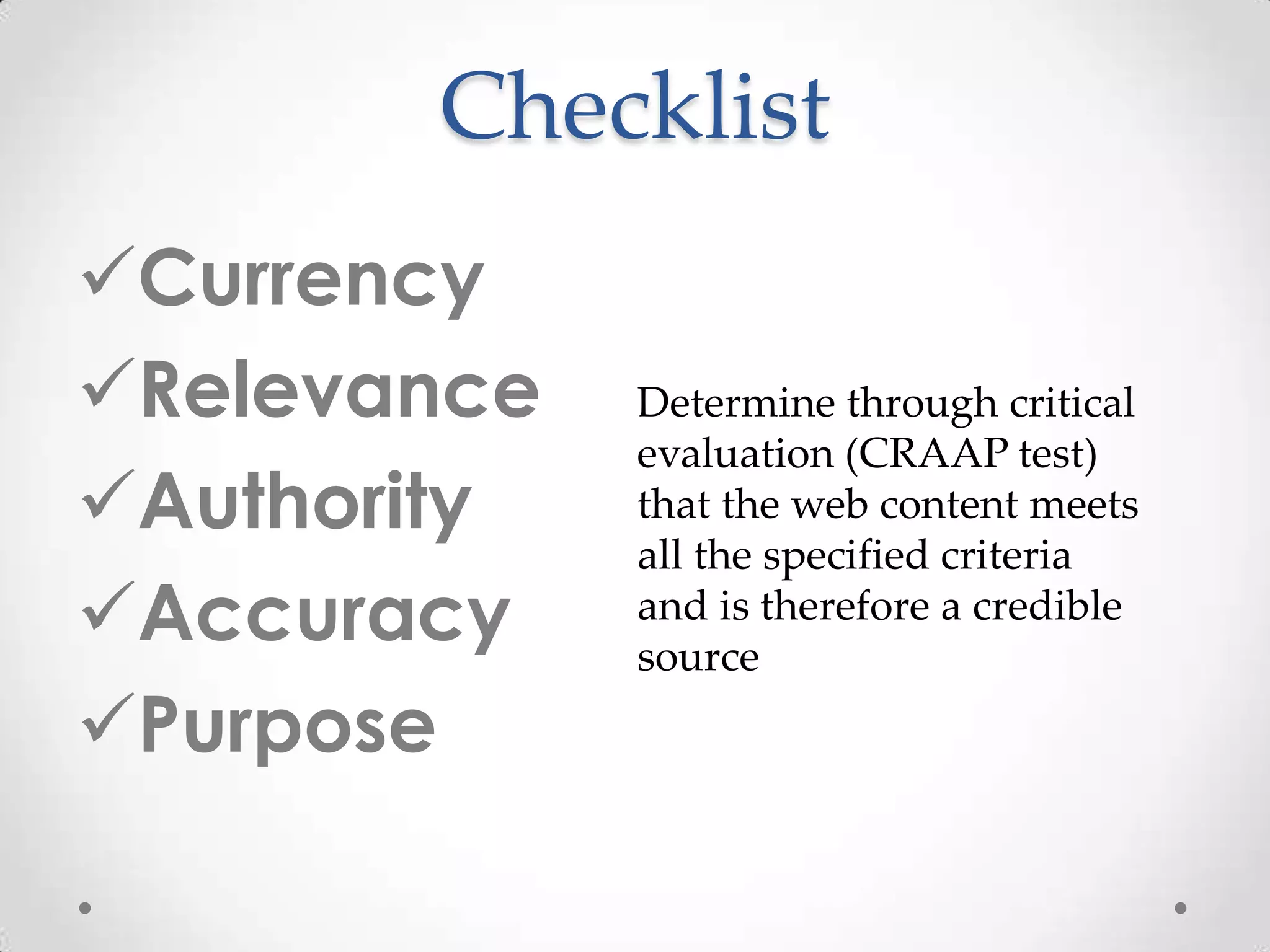 Checklist

✓Currency
✓Relevance
✓Authority
✓Accuracy
✓Purpose

Determine through critical evaluation (CRAAP test) that the web content meets all the specified criteria and is therefore a credible source